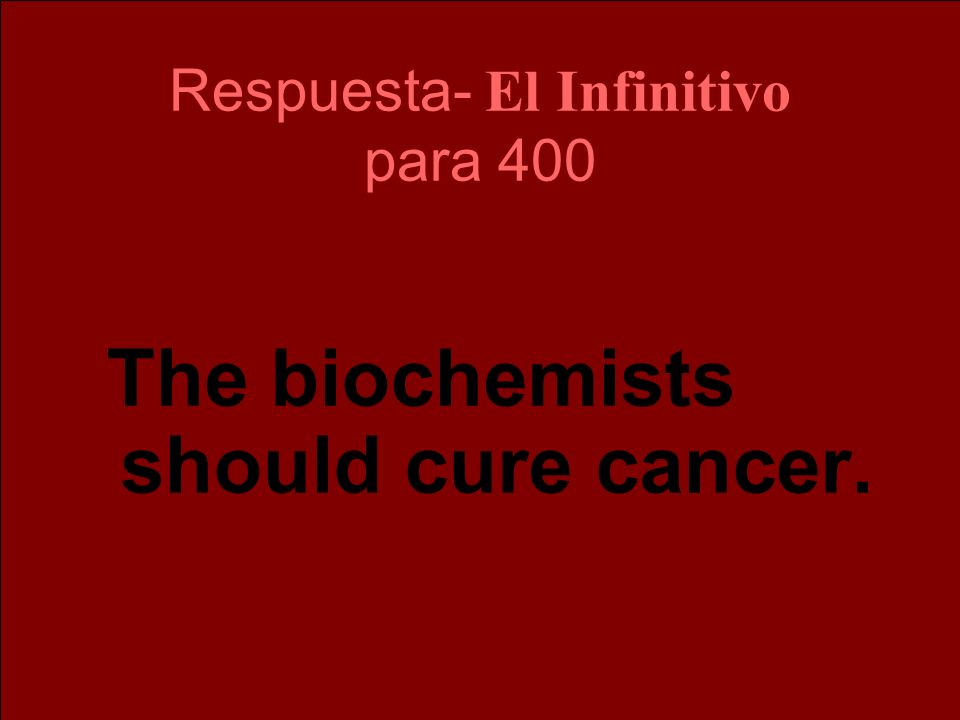 Respuesta- El Infinitivo para 400

The biochemists should cure cancer.